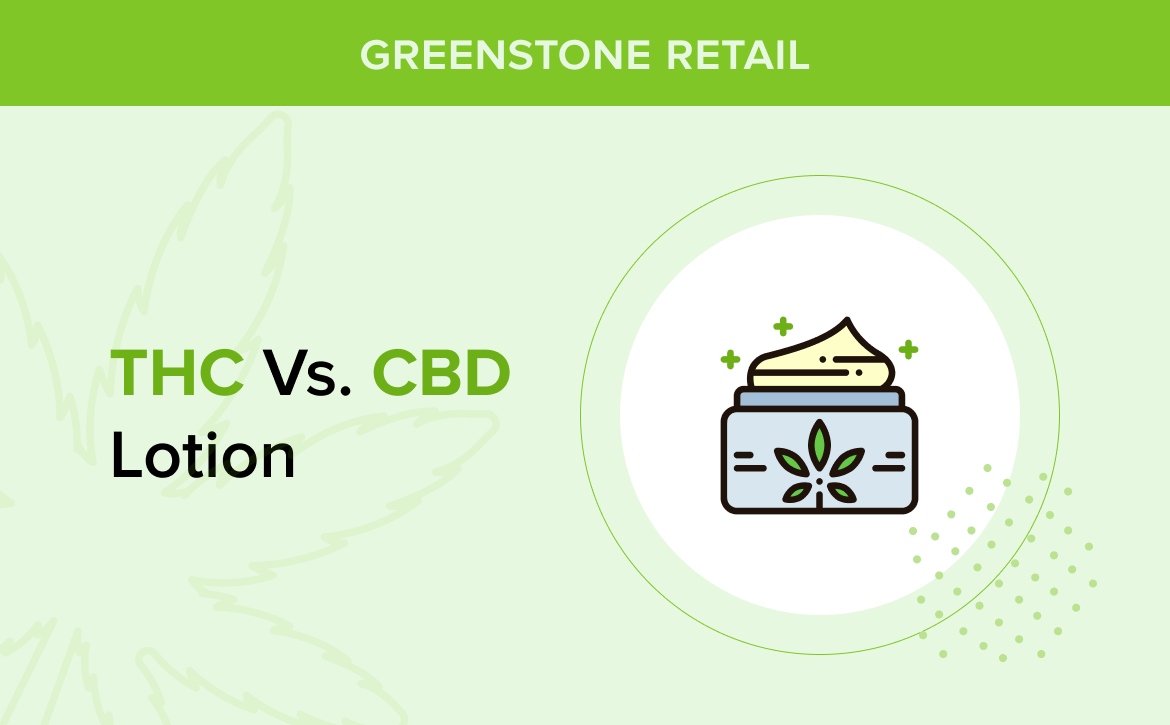 GREENSTONE RETAIL

THC Vs. CBD Lotion